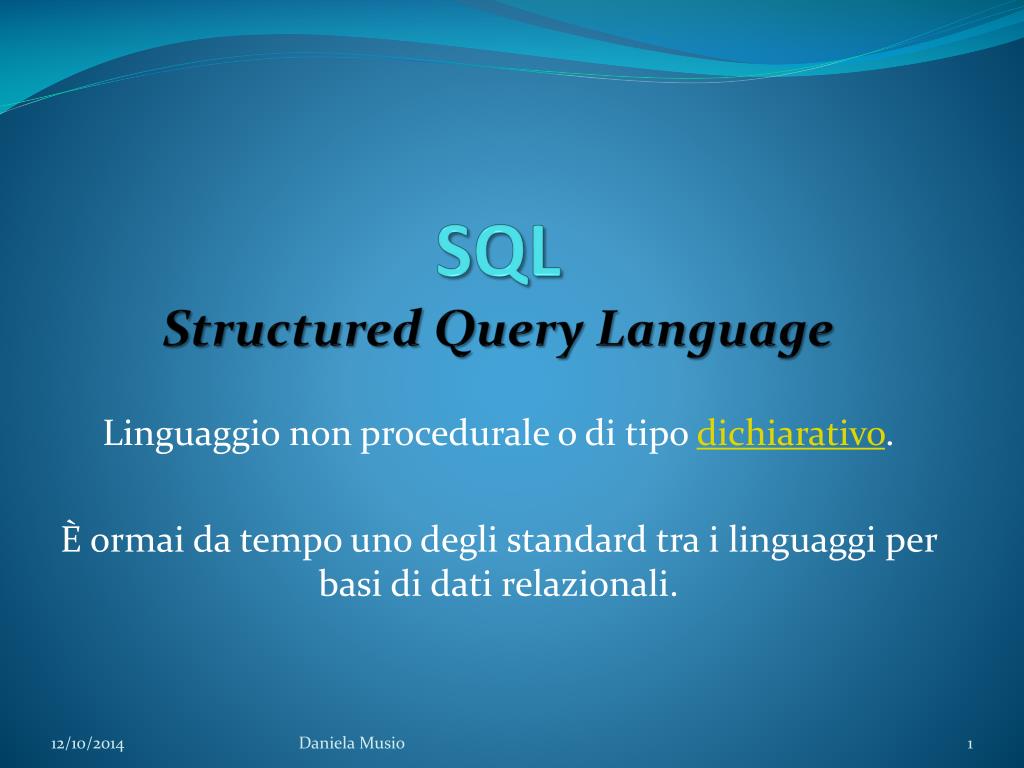 SQL
Structured Query Language

Linguaggio non procedurale o di tipo dichiarativo.

È ormai da tempo uno degli standard tra i linguaggi per basi di dati relazionali.

12/10/2014 Daniela Musio 1